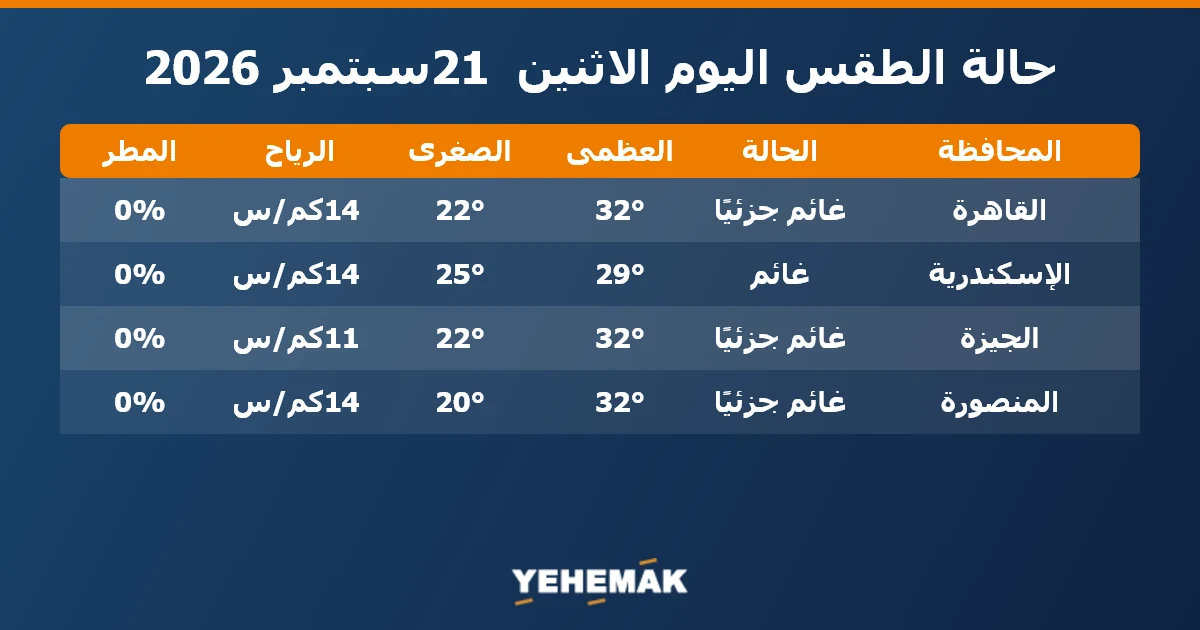 حالة الطقس اليوم الاثنين 21سبتمبر 2026

| المحافظة | الحالة | العظمى | الصغرى | الرياح | المطر |
|---|---|---|---|---|---|
| القاهرة | غائم جزئيًا | 32° | 22° | 14كم/س | 0% |
| الإسكندرية | غائم | 29° | 25° | 14كم/س | 0% |
| الجيزة | غائم جزئيًا | 32° | 22° | 11كم/س | 0% |
| المنصورة | غائم جزئيًا | 32° | 20° | 14كم/س | 0% |

YEHEMAK